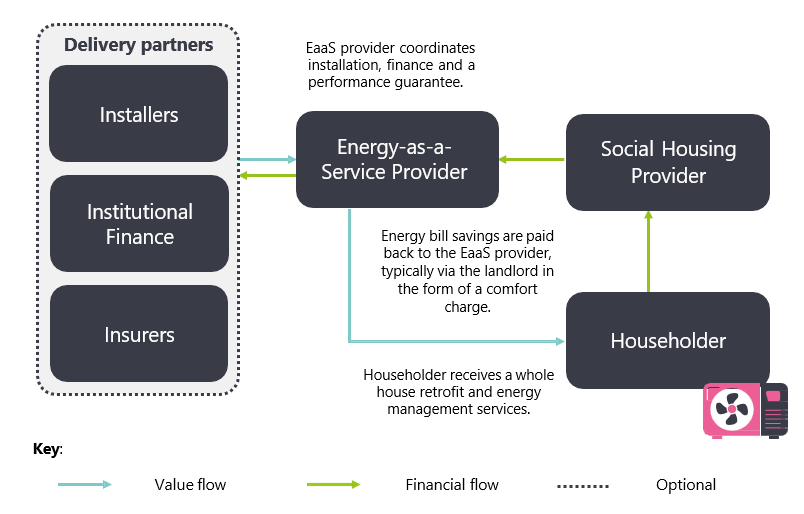 Delivery partners

Installers

Institutional Finance

Insurers

EaaS provider coordinates installation, finance and a performance guarantee.

Energy-as-a-Service Provider

Social Housing Provider

Energy bill savings are paid back to the EaaS provider, typically via the landlord in the form of a comfort charge.

Householder

Householder receives a whole house retrofit and energy management services.

Key:

Value flow

Financial flow

Optional